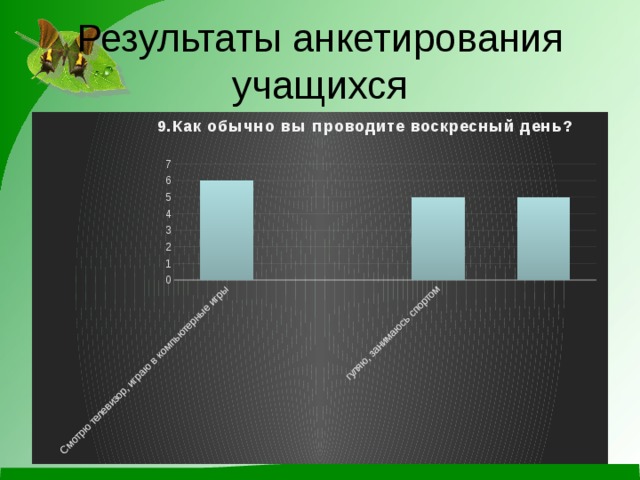 Результаты анкетирования учащихся

9.Как обычно вы проводите воскресный день?

7
6
5
4
3
2
1
0

Смотрю телевизор, играю в компьютерные игры

гуляю, занимаюсь спортом